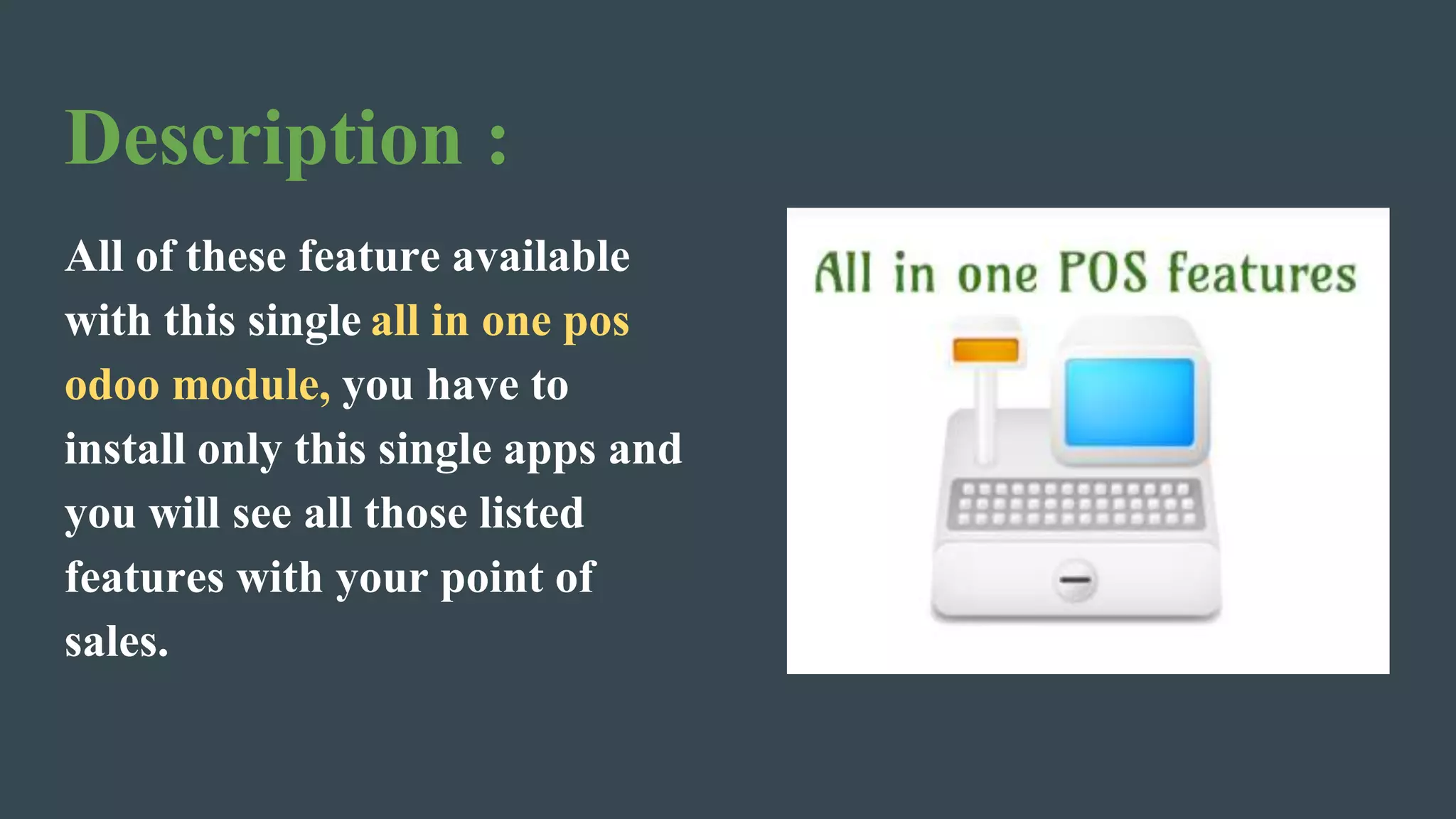 Description :

All of these feature available with this single all in one pos odoo module, you have to install only this single apps and you will see all those listed features with your point of sales.

All in one POS features